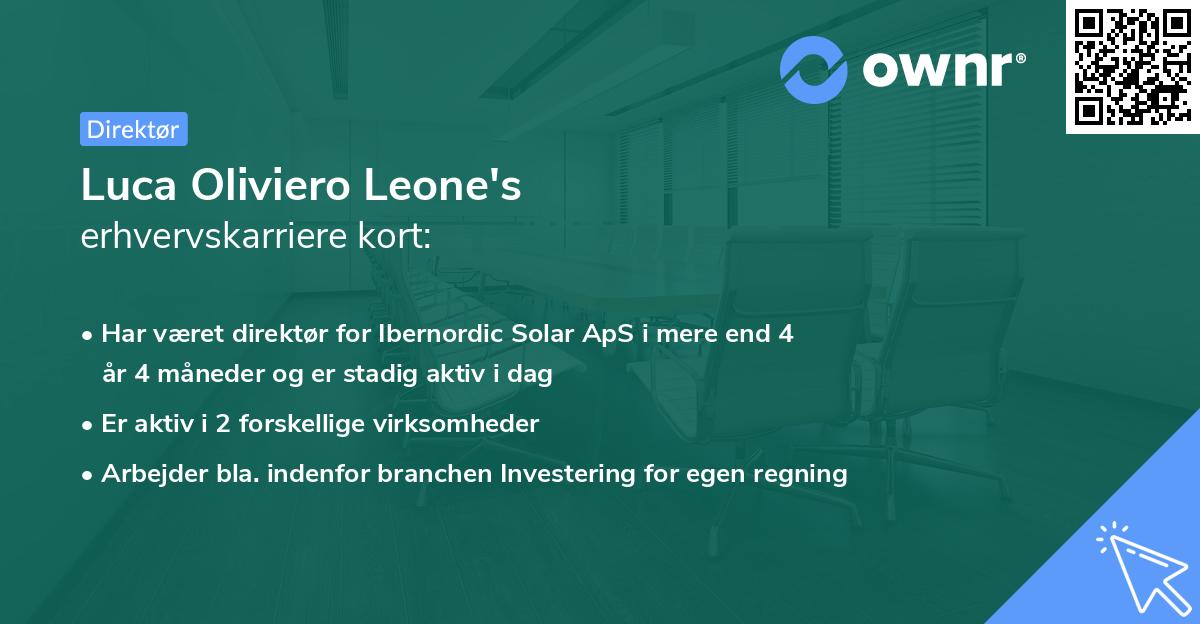 ownr®

Direktør

Luca Oliviero Leone's
erhvervskarriere kort:

• Har været direktør for Ibernordic Solar ApS i mere end 4 år 4 måneder og er stadig aktiv i dag
• Er aktiv i 2 forskellige virksomheder
• Arbejder bla. indenfor branchen Investering for egen regning